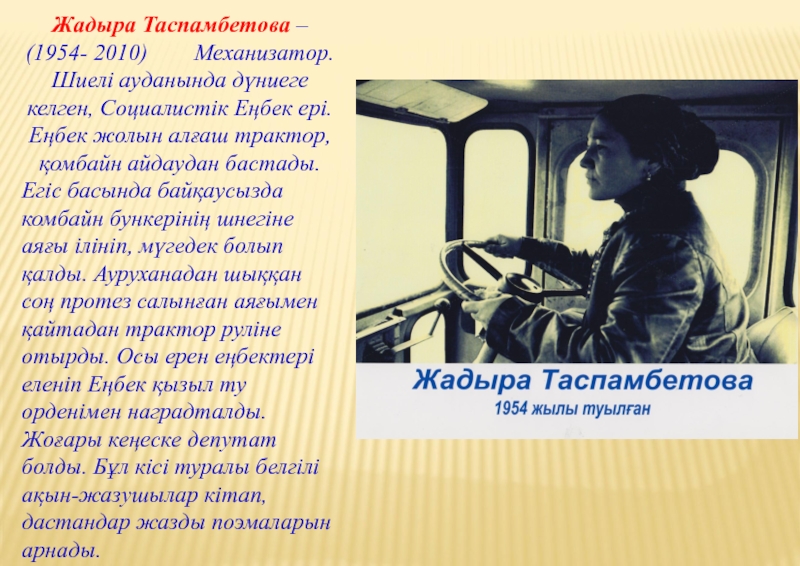 Жадыра Таспамбетова – (1954- 2010) Механизатор. Шиелі ауданында дүниеге келген, Социалистік Еңбек ері. Еңбек жолын алғаш трактор, қомбайн айдаудан бастады. Егіс басында байқаусызда комбайн бункерінің шнегіне аяғы ілініп, мүгедек болып қалды. Ауруханадан шыққан соң протез салынған аяғымен қайтадан трактор руліне отырды. Осы ерен еңбектері еленіп Еңбек қызыл ту орденімен наградталды. Жоғары кеңеске депутат болды. Бұл кісі туралы белгілі ақын-жазушылар кітап, дастандар жазды поэмаларын арнады.

Жадыра Таспамбетова
1954 жылы туылған